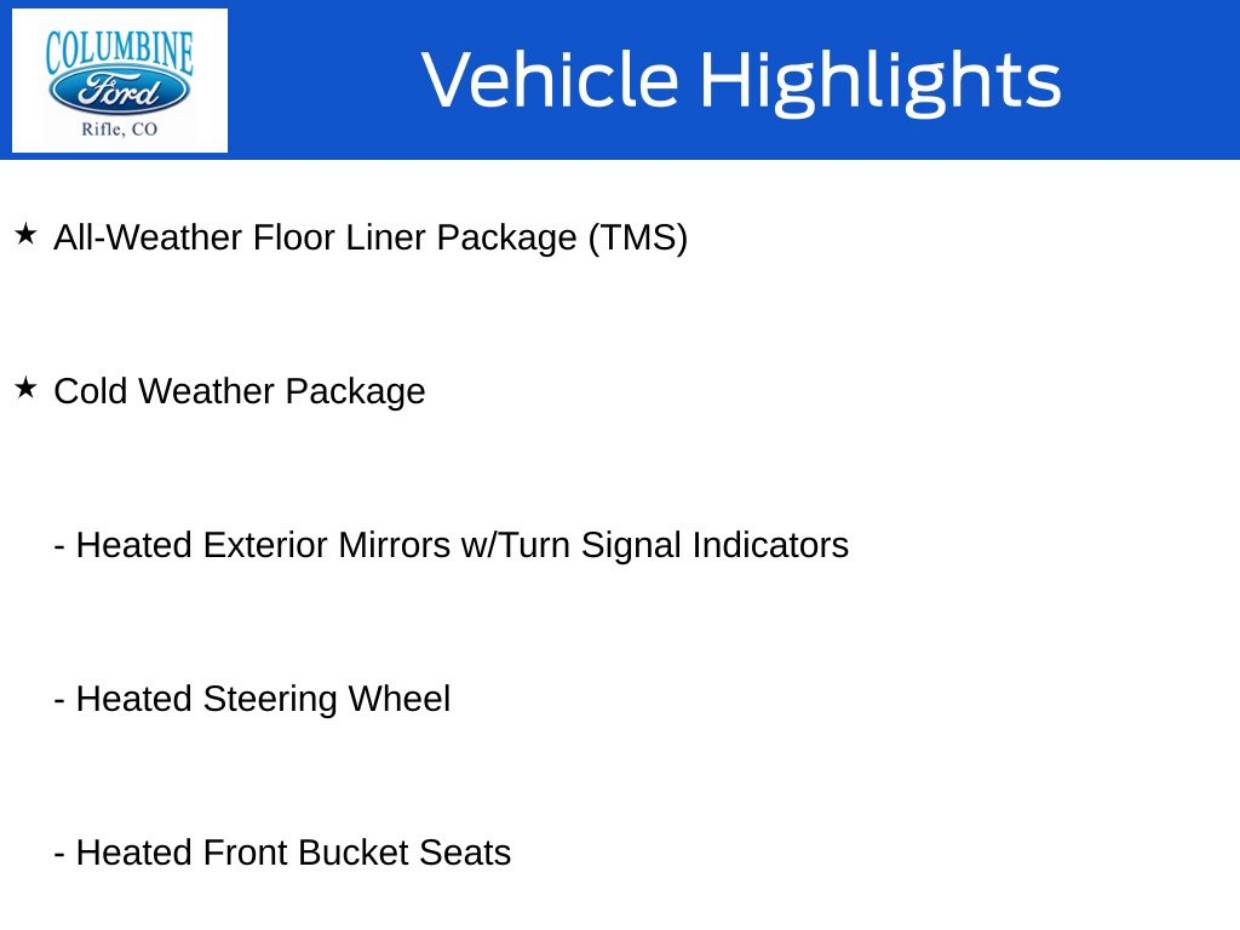 COLUMBINE
Ford
Rifle, CO

Vehicle Highlights

★ All-Weather Floor Liner Package (TMS)

★ Cold Weather Package

- Heated Exterior Mirrors w/Turn Signal Indicators

- Heated Steering Wheel

- Heated Front Bucket Seats